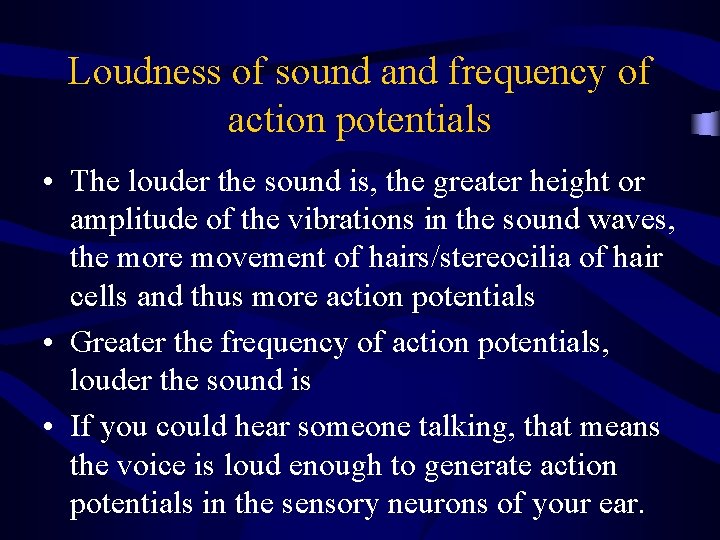 Loudness of sound and frequency of action potentials

• The louder the sound is, the greater height or amplitude of the vibrations in the sound waves, the more movement of hairs/stereocilia of hair cells and thus more action potentials

• Greater the frequency of action potentials, louder the sound is

• If you could hear someone talking, that means the voice is loud enough to generate action potentials in the sensory neurons of your ear.